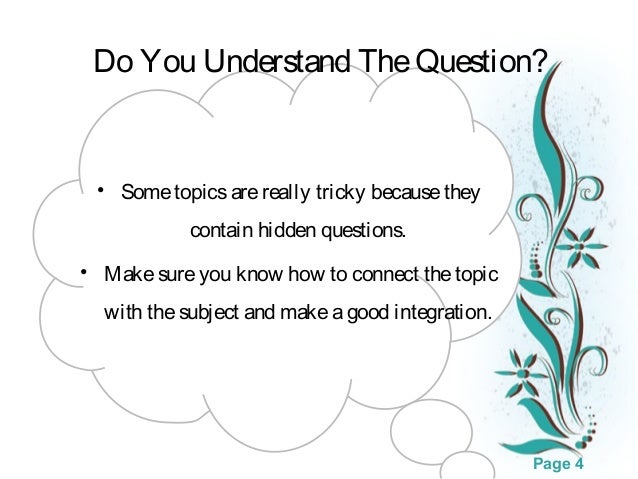 Do You Understand The Question?

• Some topics are really tricky because they contain hidden questions.

• Make sure you know how to connect the topic with the subject and make a good integration.

Page 4